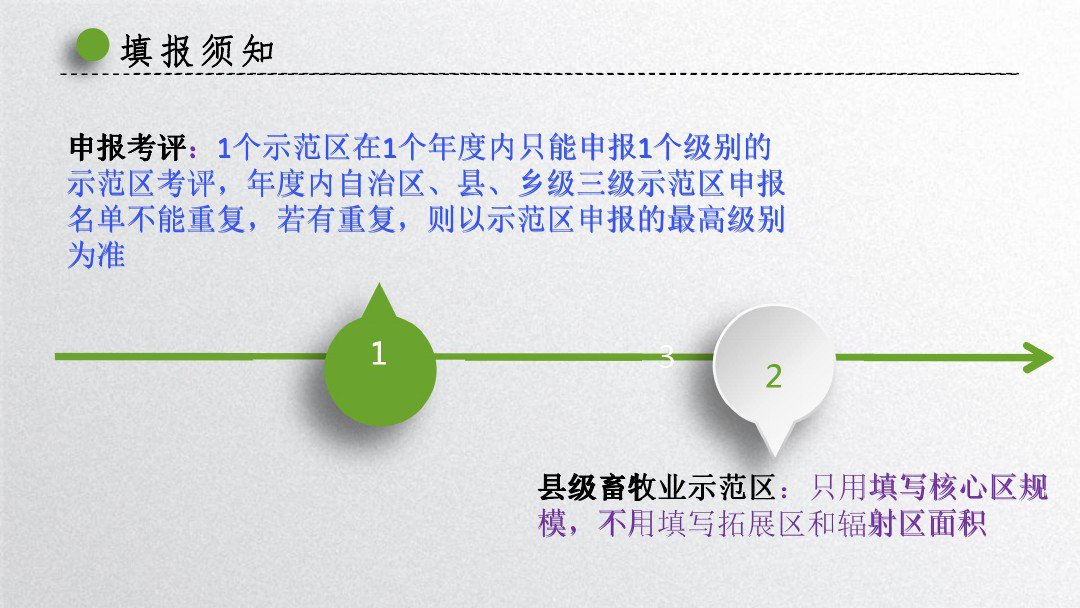 填报须知

申报考评：1个示范区在1个年度内只能申报1个级别的示范区考评，年度内自治区、县、乡级三级示范区申报名单不能重复，若有重复，则以示范区申报的最高级别为准

1

3

2

县级畜牧业示范区：只用填写核心区规模，不用填写拓展区和辐射区面积